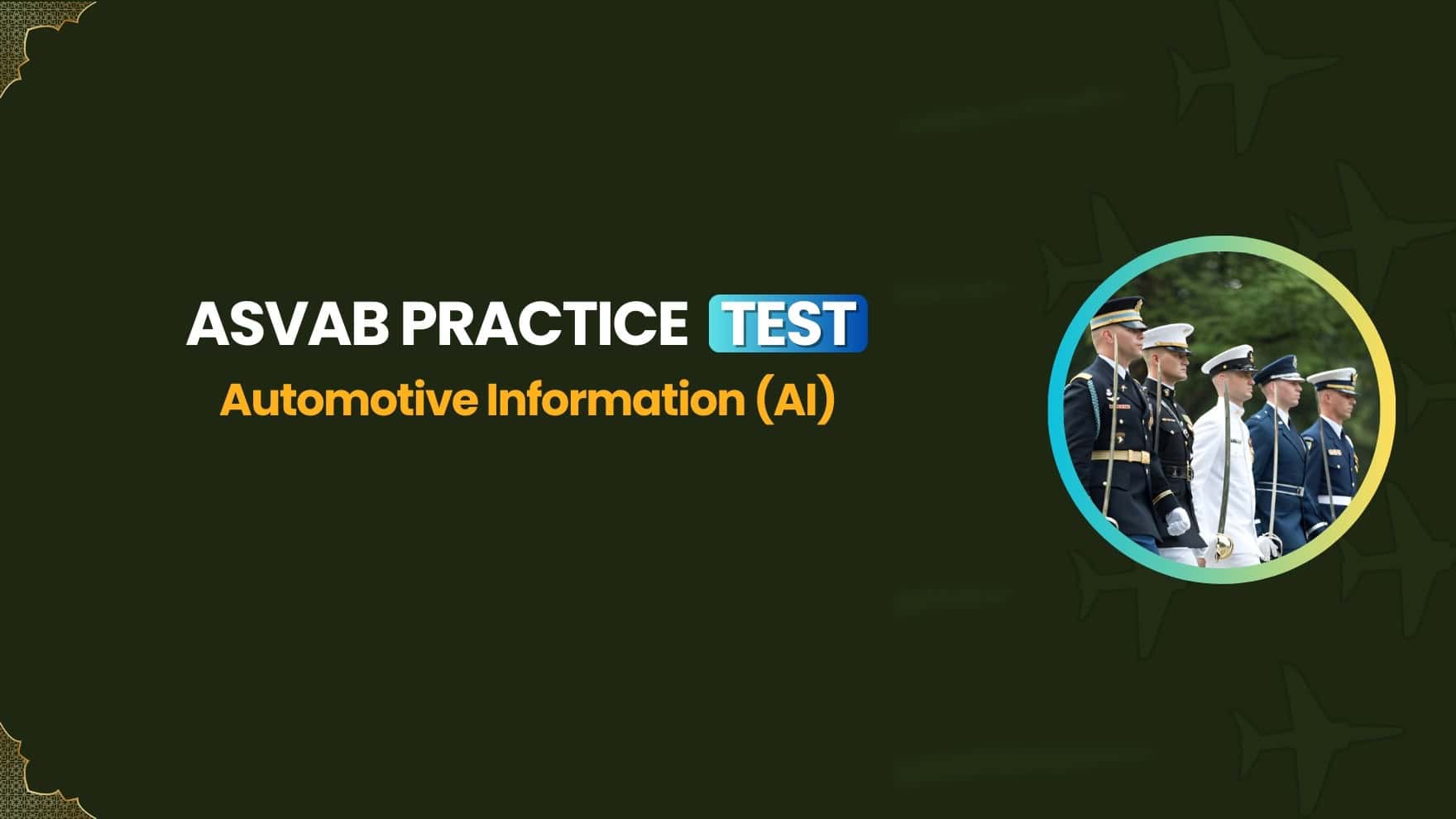 ASVAB PRACTICE TEST
Automotive Information (AI)